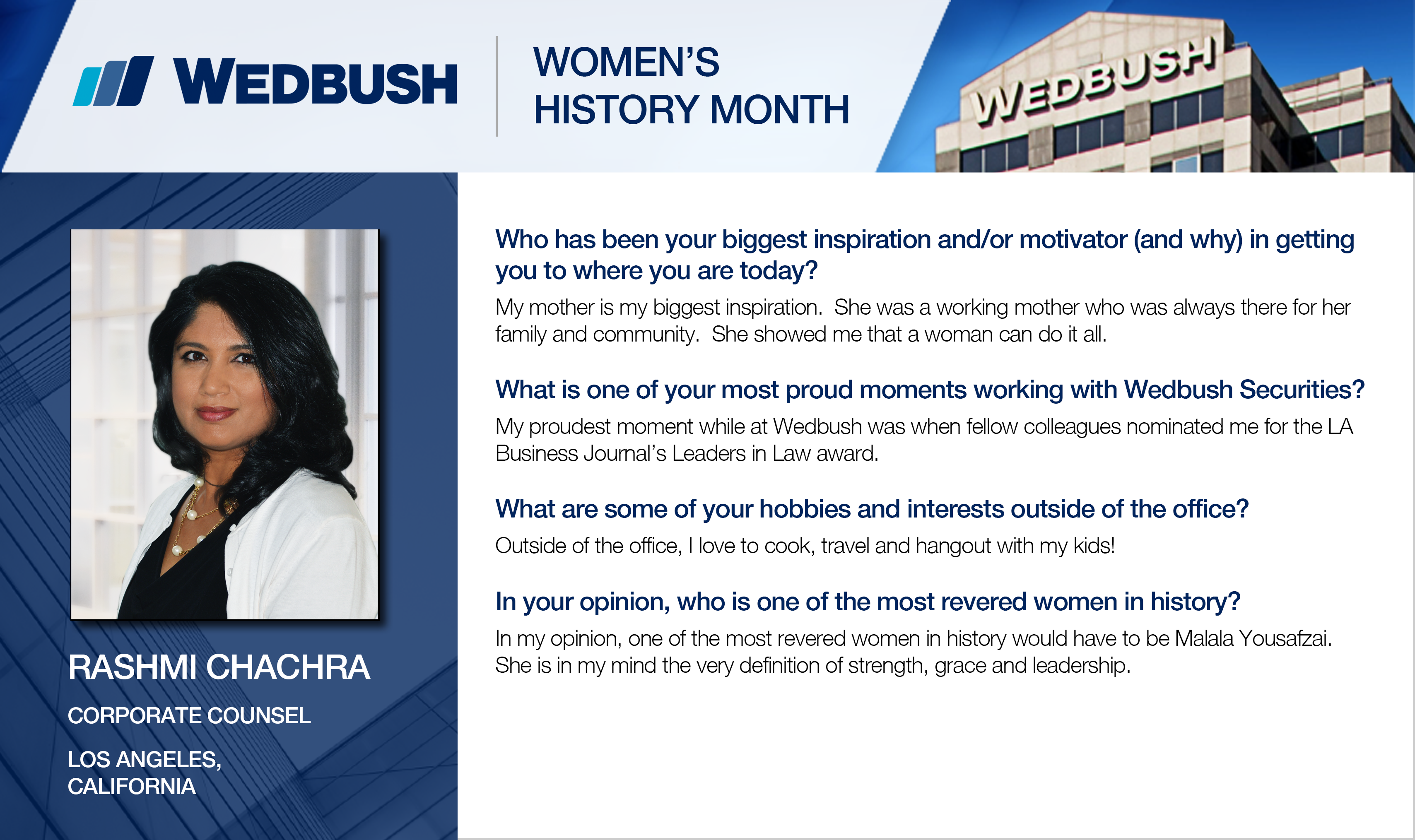 WEDBUSH

WOMEN'S HISTORY MONTH

WEDBUSH

RASHMI CHACHRA

CORPORATE COUNSEL

LOS ANGELES, CALIFORNIA

Who has been your biggest inspiration and/or motivator (and why) in getting you to where you are today?

My mother is my biggest inspiration. She was a working mother who was always there for her family and community. She showed me that a woman can do it all.

What is one of your most proud moments working with Wedbush Securities?

My proudest moment while at Wedbush was when fellow colleagues nominated me for the LA Business Journal's Leaders in Law award.

What are some of your hobbies and interests outside of the office?

Outside of the office, I love to cook, travel and hangout with my kids!

In your opinion, who is one of the most revered women in history?

In my opinion, one of the most revered women in history would have to be Malala Yousafzai. She is in my mind the very definition of strength, grace and leadership.